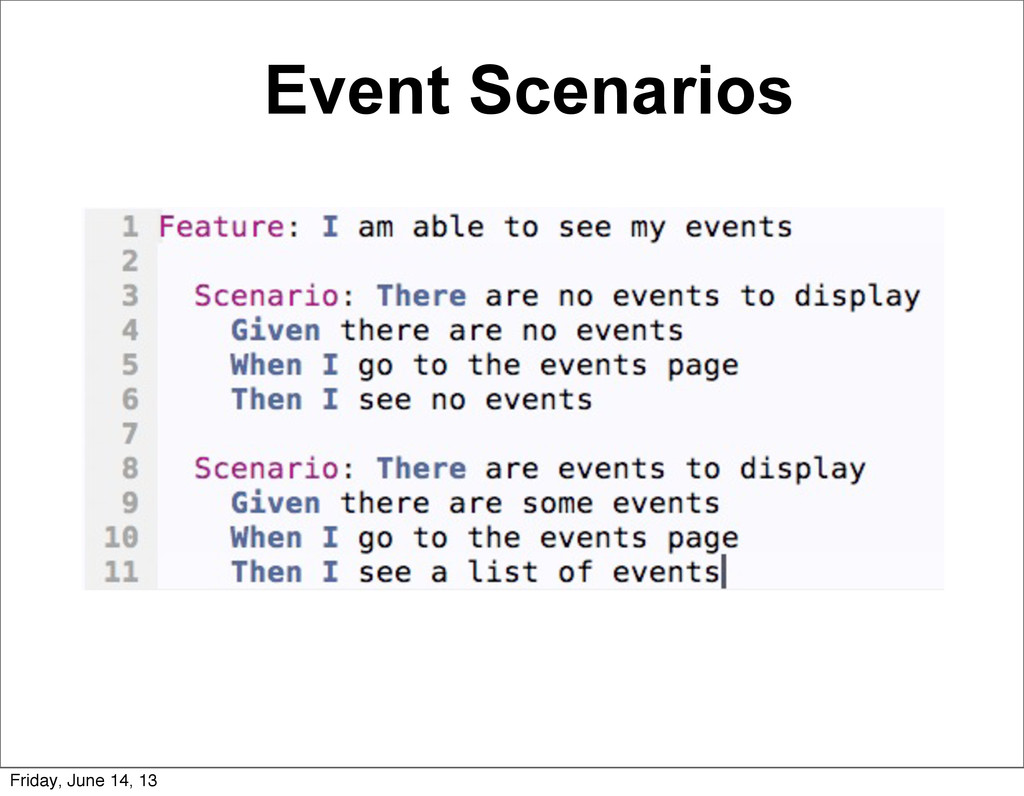 Event Scenarios

1 Feature: I am able to see my events
2
3 Scenario: There are no events to display
4 Given there are no events
5 When I go to the events page
6 Then I see no events
7
8 Scenario: There are events to display
9 Given there are some events
10 When I go to the events page
11 Then I see a list of events

Friday, June 14, 13